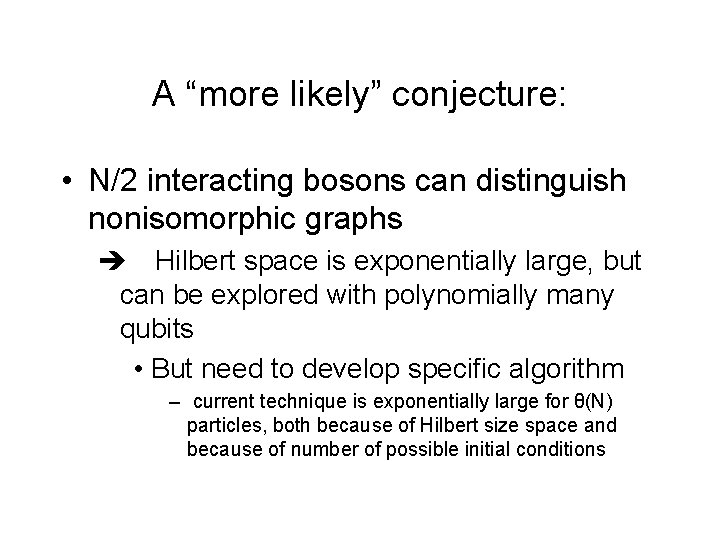 A “more likely” conjecture:

• N/2 interacting bosons can distinguish nonisomorphic graphs

➔ Hilbert space is exponentially large, but can be explored with polynomially many qubits

• But need to develop specific algorithm

– current technique is exponentially large for θ(N) particles, both because of Hilbert size space and because of number of possible initial conditions